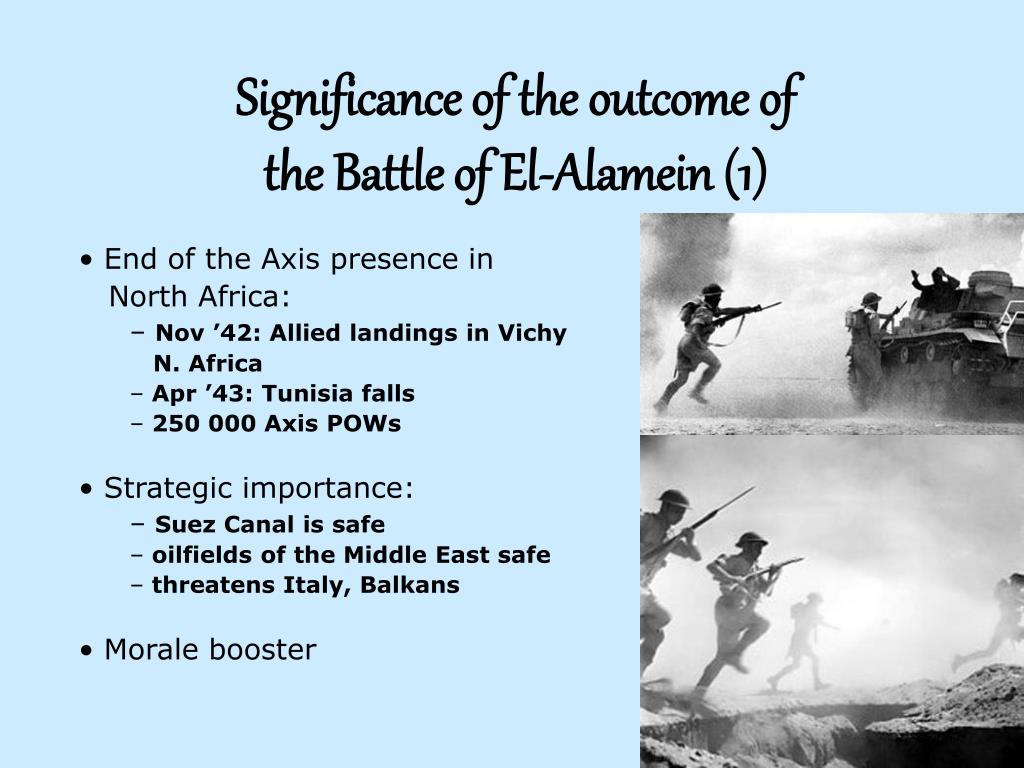 Significance of the outcome of the Battle of El-Alamein (1)

• End of the Axis presence in North Africa:
– Nov ’42: Allied landings in Vichy N. Africa
– Apr ’43: Tunisia falls
– 250 000 Axis POWs

• Strategic importance:
– Suez Canal is safe
– oilfields of the Middle East safe
– threatens Italy, Balkans

• Morale booster